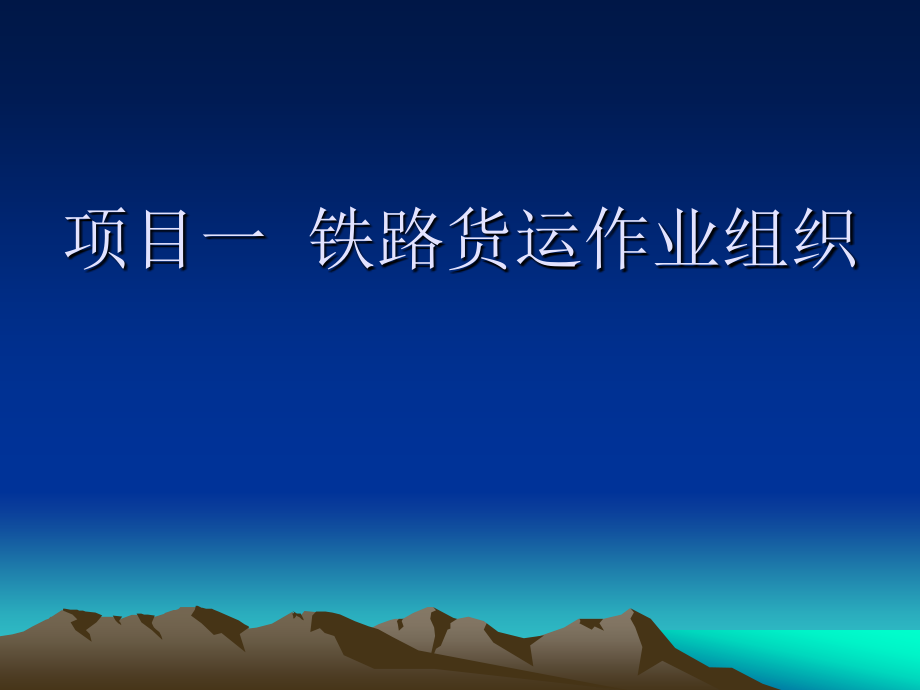 项目一  铁路货运作业组织